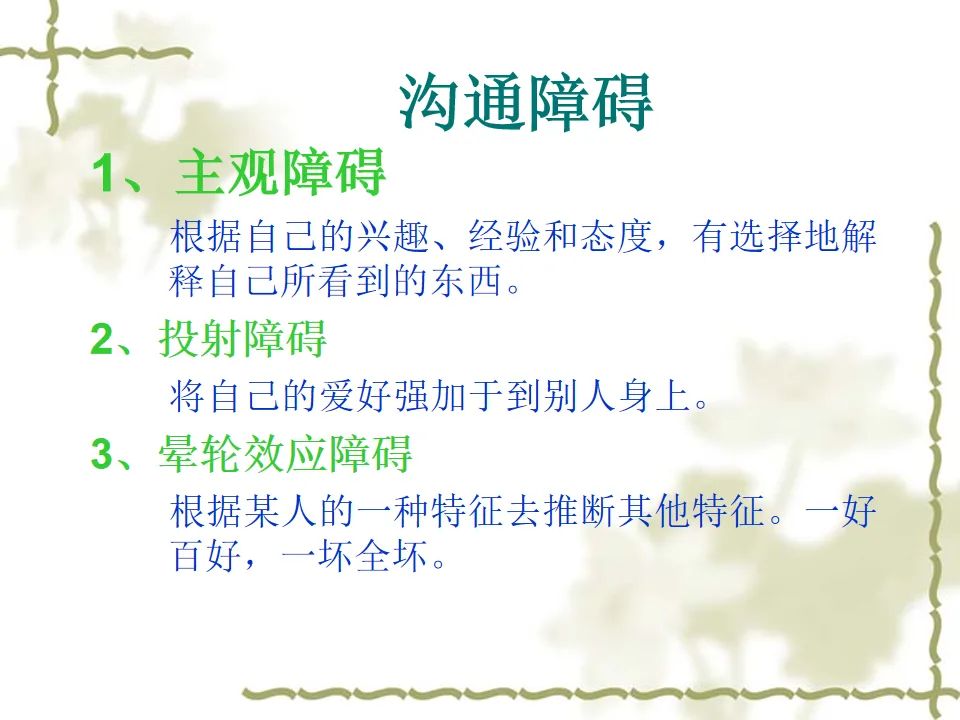 沟通障碍

1、主观障碍

根据自己的兴趣、经验和态度，有选择地解释自己所看到的东西。

2、投射障碍

将自己的爱好强加于到别人身上。

3、晕轮效应障碍

根据某人的一种特征去推断其他特征。一好百好，一坏全坏。